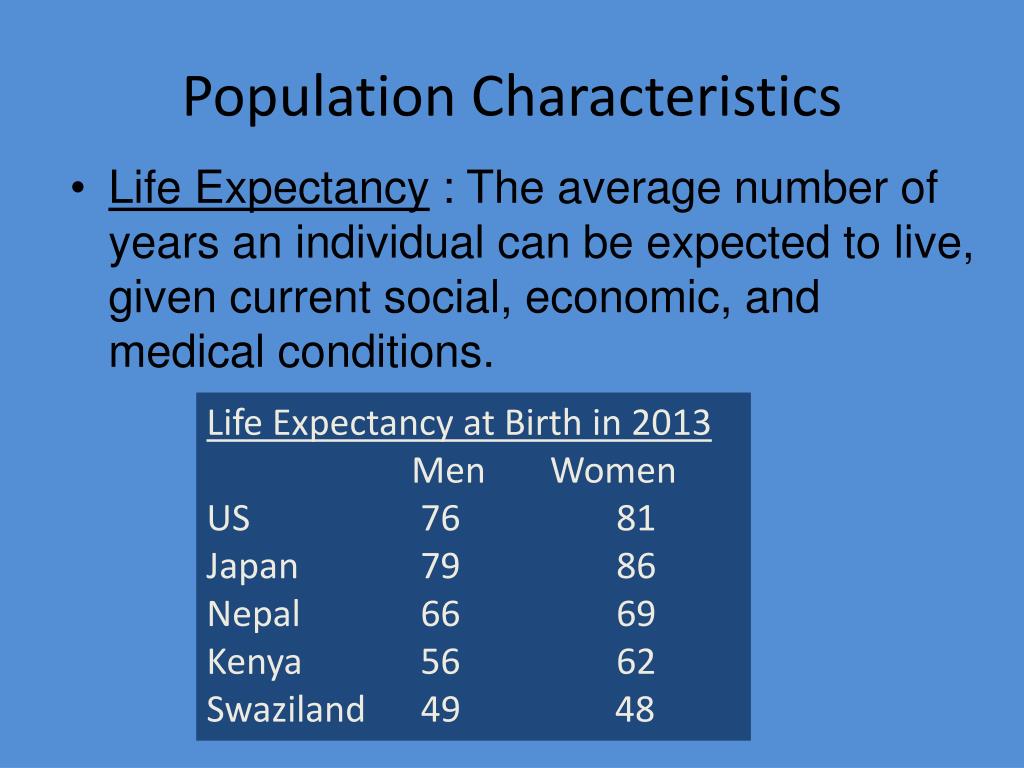 Population Characteristics

• Life Expectancy : The average number of years an individual can be expected to live, given current social, economic, and medical conditions.

Life Expectancy at Birth in 2013

| | Men | Women |
|---|---|---|
| US | 76 | 81 |
| Japan | 79 | 86 |
| Nepal | 66 | 69 |
| Kenya | 56 | 62 |
| Swaziland | 49 | 48 |